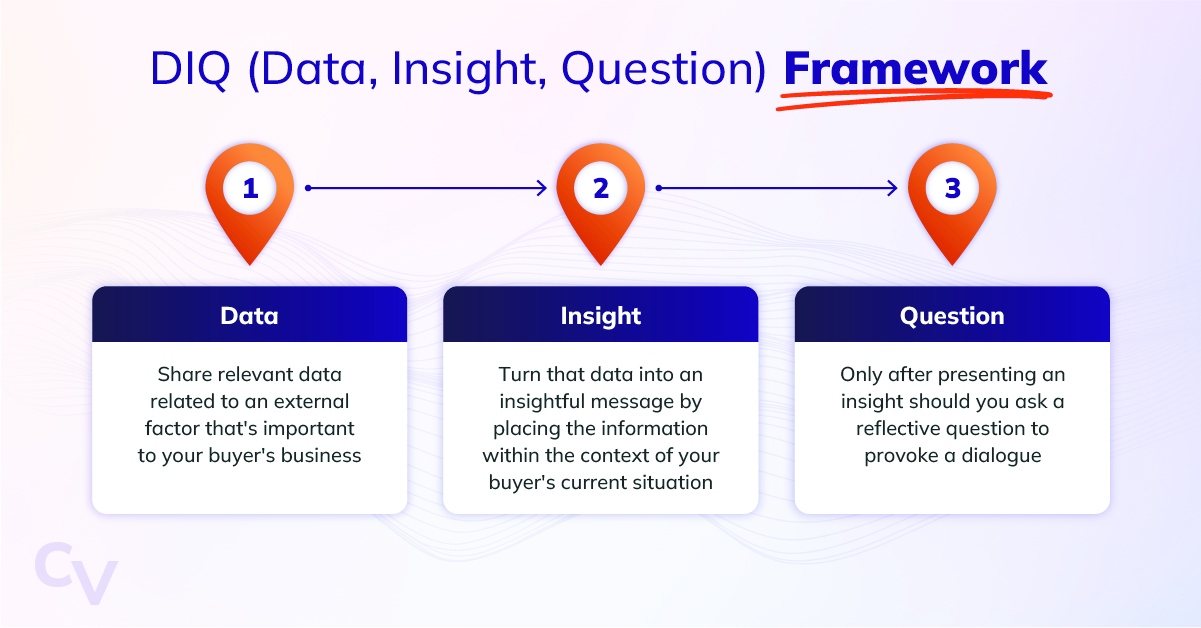 DIQ (Data, Insight, Question) Framework

1

2

3

Data

Share relevant data related to an external factor that's important to your buyer's business

Insight

Turn that data into an insightful message by placing the information within the context of your buyer's current situation

Question

Only after presenting an insight should you ask a reflective question to provoke a dialogue

Cv